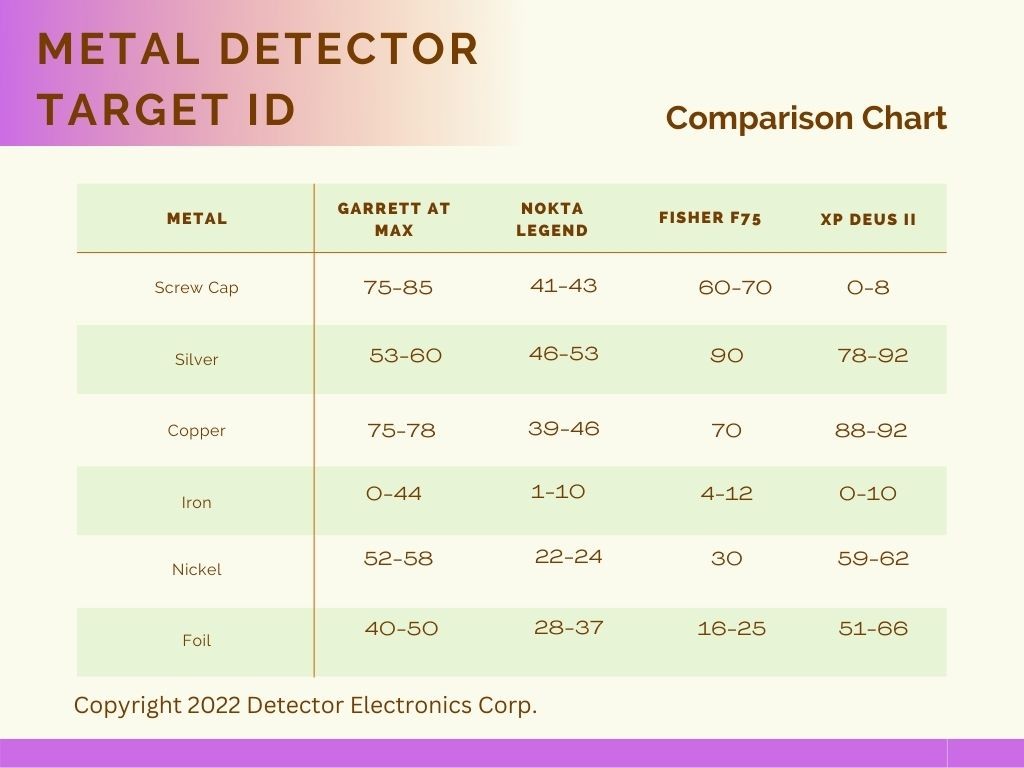 METAL DETECTOR TARGET ID

Comparison Chart

| METAL | GARRETT AT MAX | NOKTA LEGEND | FISHER F75 | XP DEUS II |
|---|---|---|---|---|
| Screw Cap | 75-85 | 41-43 | 60-70 | 0-8 |
| Silver | 53-60 | 46-53 | 90 | 78-92 |
| Copper | 75-78 | 39-46 | 70 | 88-92 |
| Iron | 0-44 | 1-10 | 4-12 | 0-10 |
| Nickel | 52-58 | 22-24 | 30 | 59-62 |
| Foil | 40-50 | 28-37 | 16-25 | 51-66 |

Copyright 2022 Detector Electronics Corp.